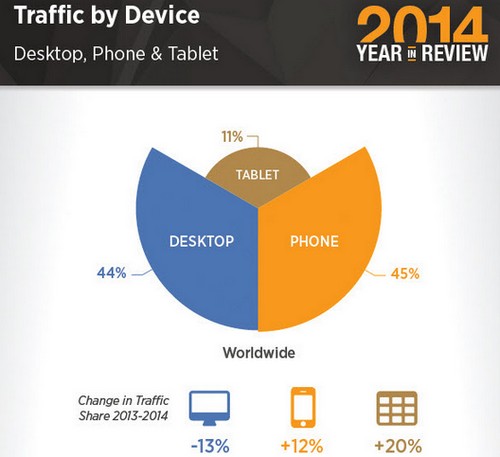 Traffic by Device

Desktop, Phone & Tablet

2014 YEAR IN REVIEW

11%

TABLET

DESKTOP

PHONE

44%

45%

Worldwide

Change in Traffic Share 2013-2014

-13%

+12%

+20%